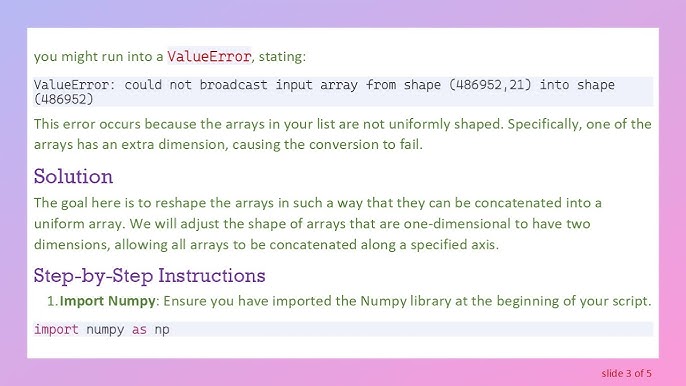 you might run into a ValueError, stating:

ValueError: could not broadcast input array from shape (486952,21) into shape (486952)

This error occurs because the arrays in your list are not uniformly shaped. Specifically, one of the arrays has an extra dimension, causing the conversion to fail.

Solution

The goal here is to reshape the arrays in such a way that they can be concatenated into a uniform array. We will adjust the shape of arrays that are one-dimensional to have two dimensions, allowing all arrays to be concatenated along a specified axis.

Step-by-Step Instructions

1. Import Numpy: Ensure you have imported the Numpy library at the beginning of your script.

import numpy as np

slide 3 of 5